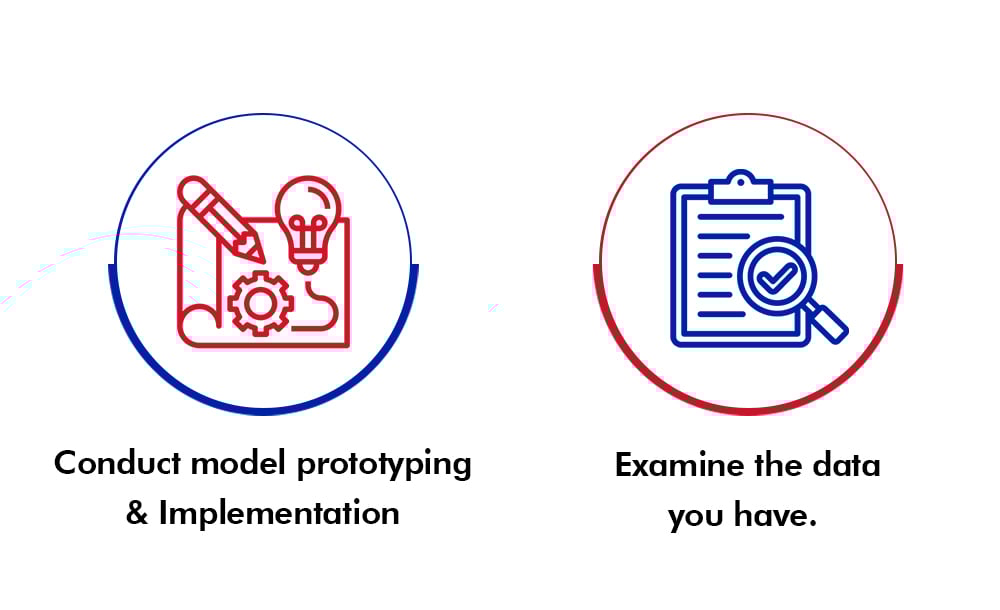 Conduct model prototyping & Implementation

Examine the data you have.